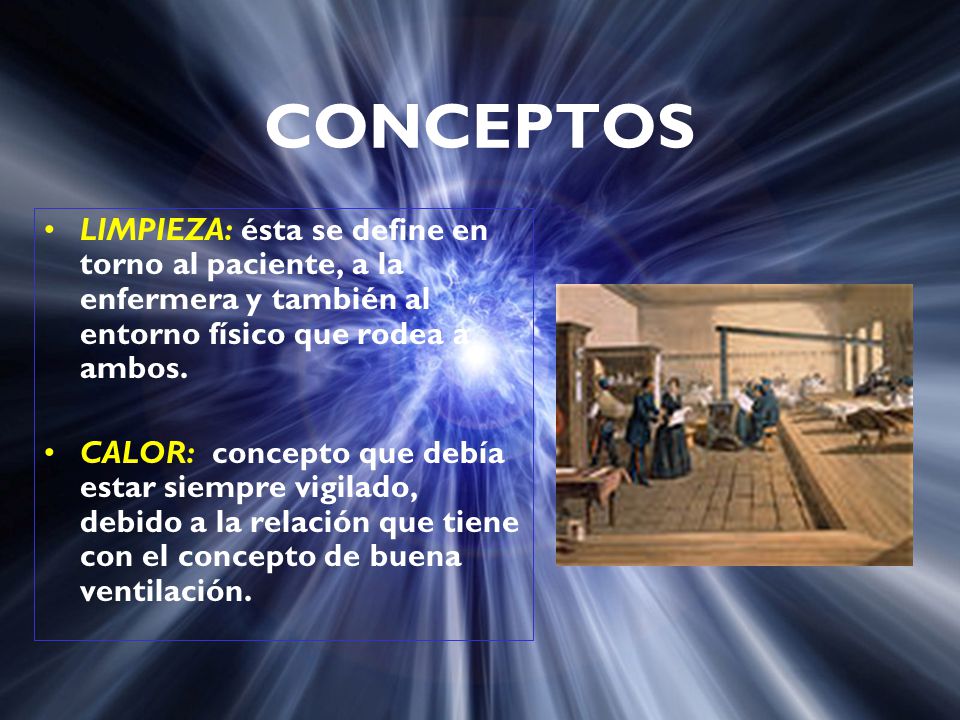 CONCEPTOS

• LIMPIEZA: ésta se define en torno al paciente, a la enfermera y también al entorno físico que rodea a ambos.

• CALOR: concepto que debía estar siempre vigilado, debido a la relación que tiene con el concepto de buena ventilación.